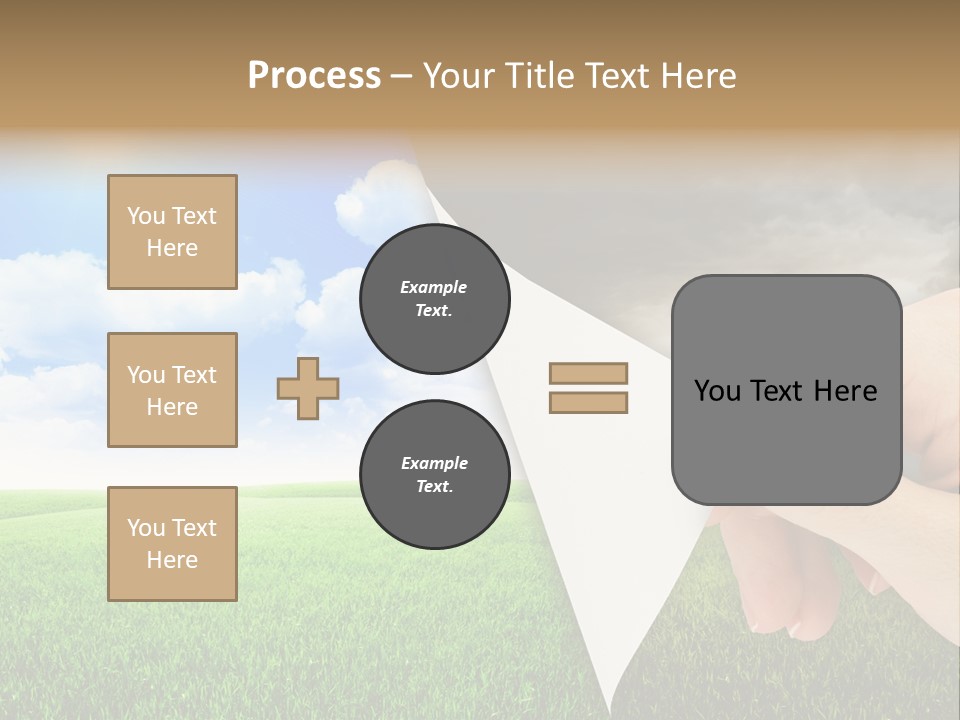 Process – Your Title Text Here

You Text Here

You Text Here

You Text Here

Example Text.

Example Text.

You Text Here